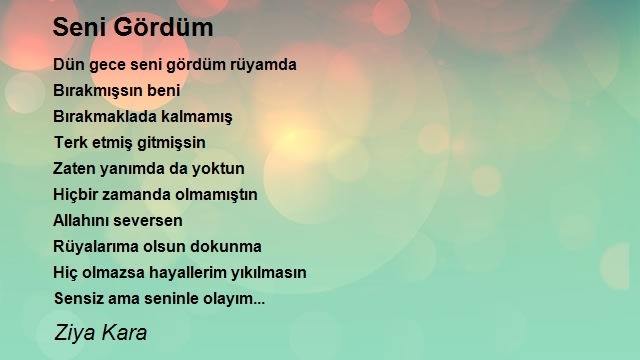 Seni Gördüm

Dün gece seni gördüm rüyamda
Bırakmışsın beni
Bırakmaklada kalmamış
Terk etmiş gitmişsin
Zaten yanımda da yoktun
Hiçbir zamanda olmamıştın
Allahını seversen
Rüyalarıma olsun dokunma
Hiç olmazsa hayallerim yıkılmasın
Sensiz ama seninle olayım...

Ziya Kara